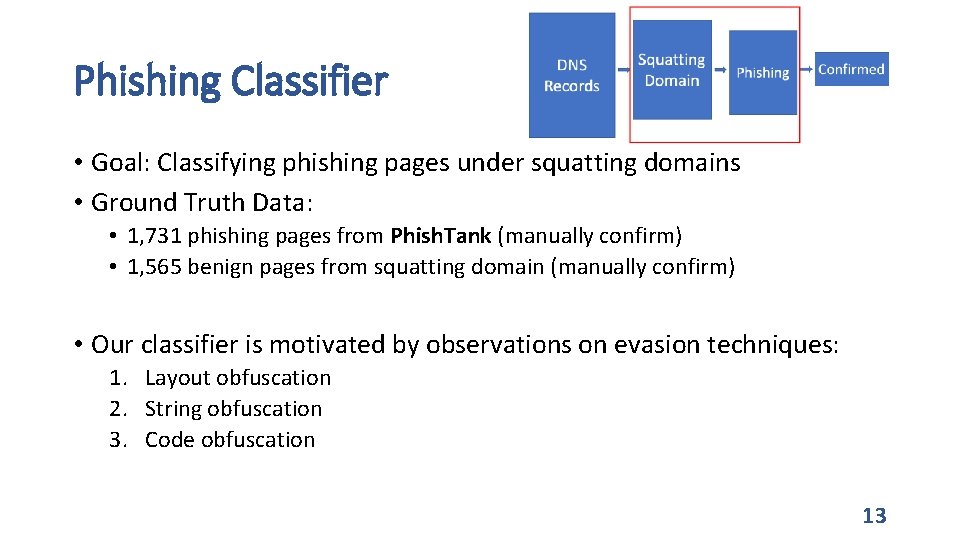 Phishing Classifier

DNS Records

Squatting Domain

Phishing

Confirmed

• Goal: Classifying phishing pages under squatting domains
• Ground Truth Data:
  • 1,731 phishing pages from Phish.Tank (manually confirm)
  • 1,565 benign pages from squatting domain (manually confirm)

• Our classifier is motivated by observations on evasion techniques:
1. Layout obfuscation
2. String obfuscation
3. Code obfuscation

13